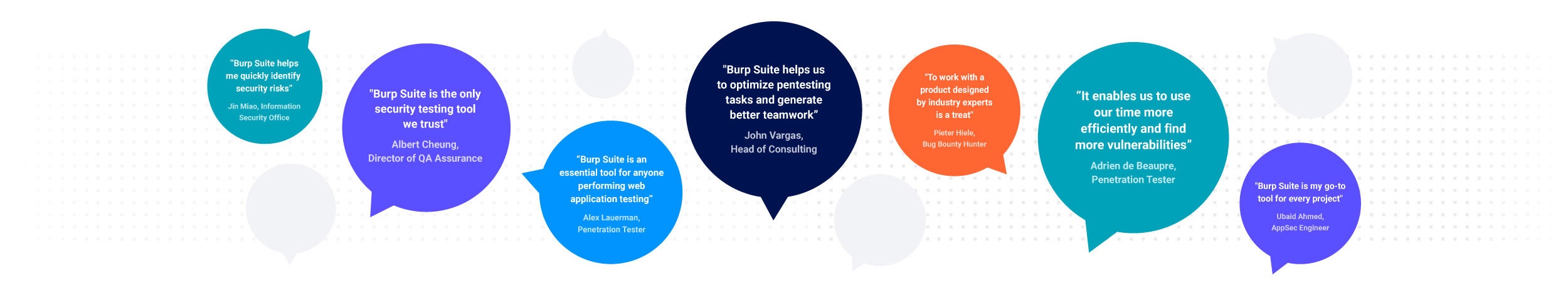 "Burp Suite helps me quickly identify security risks"

Jin Miao, Information Security Office

"Burp Suite is the only security testing tool we trust"

Albert Cheung, Director of QA Assurance

"Burp Suite is an essential tool for anyone performing web application testing"

Alex Lauerman, Penetration Tester

"Burp Suite helps us to optimize pentesting tasks and generate better teamwork"

John Vargas, Head of Consulting

"To work with a product designed by industry experts is a treat"

Pieter Hiele, Bug Bounty Hunter

"It enables us to use our time more efficiently and find more vulnerabilities"

Adrien de Beaupre, Penetration Tester

"Burp Suite is my go-to tool for every project"

Ubaid Ahmed, AppSec Engineer